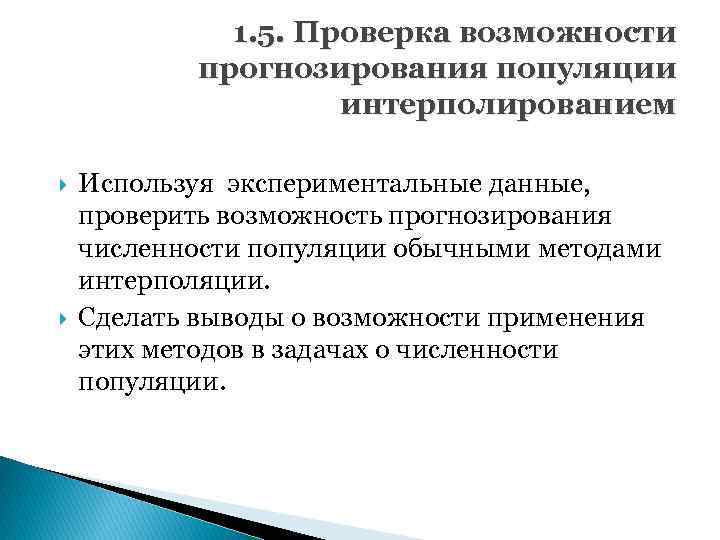 1.5. Проверка возможности прогнозирования популяции интерполированием

Используя экспериментальные данные, проверить возможность прогнозирования численности популяции обычными методами интерполяции.

Сделать выводы о возможности применения этих методов в задачах о численности популяции.